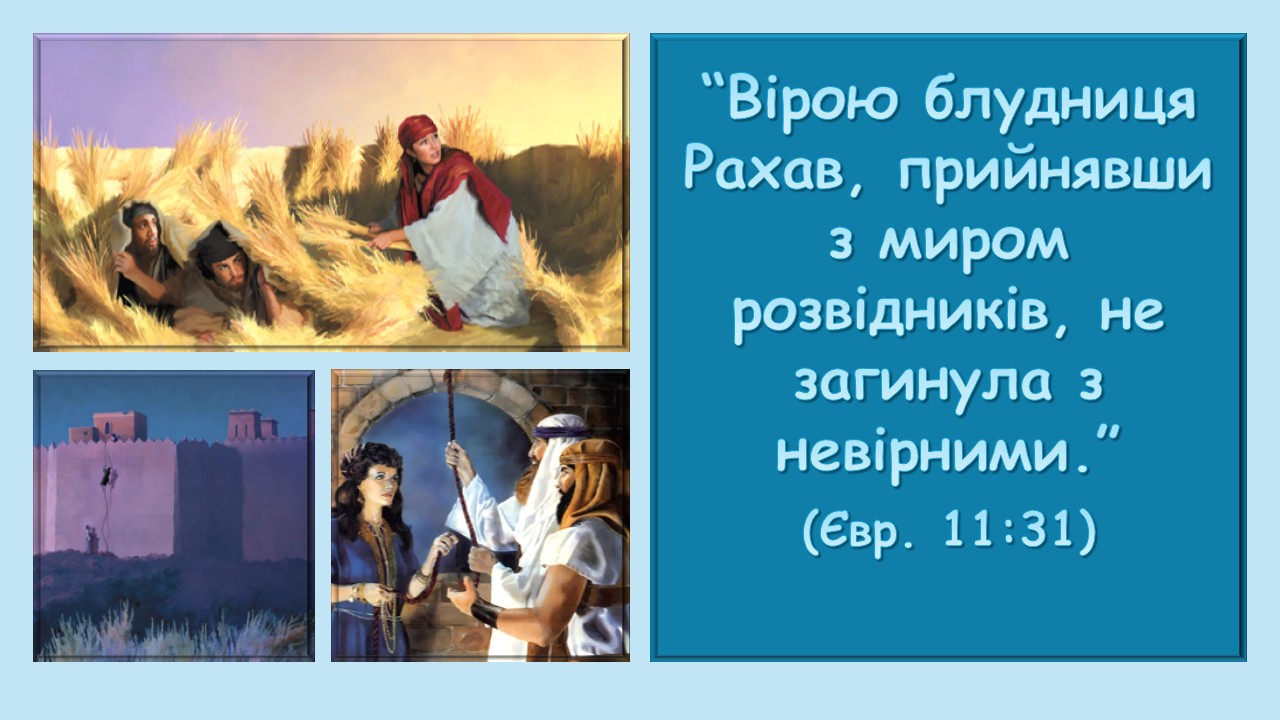 “Вірою блудниця Рахав, прийнявши з миром розвідників, не загинула з невірними.”

(Євр. 11:31)